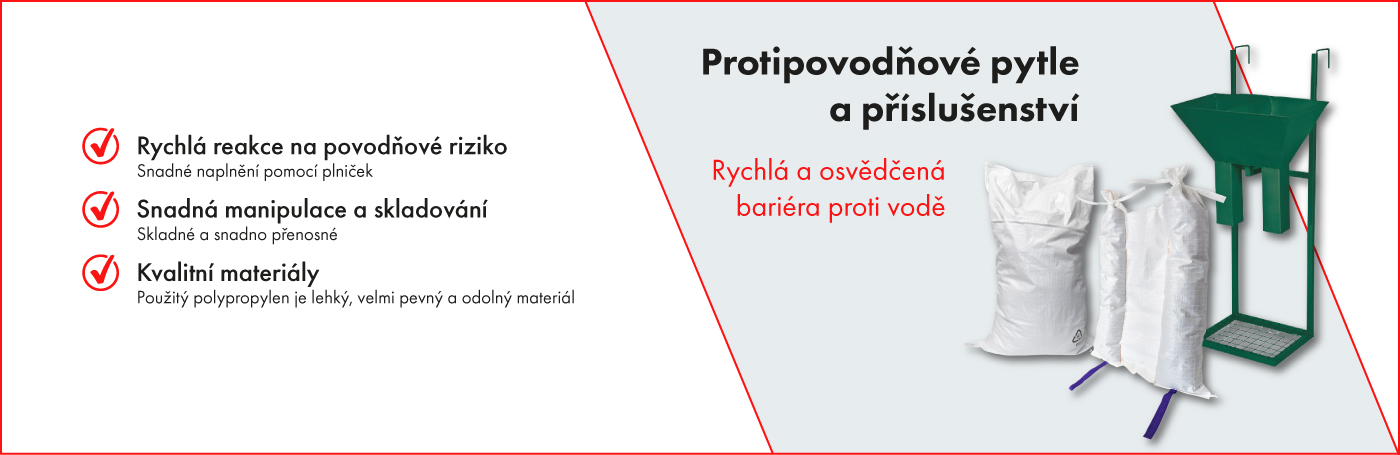 Rychlá reakce na povodňové riziko
Snadné naplnění pomocí plniček

Snadná manipulace a skladování
Skladné a snadno přenosné

Kvalitní materiály
Použitý polypropylen je lehký, velmi pevný a odolný materiál

Protipovodňové pytle a příslušenství

Rychlá a osvědčená bariéra proti vodě